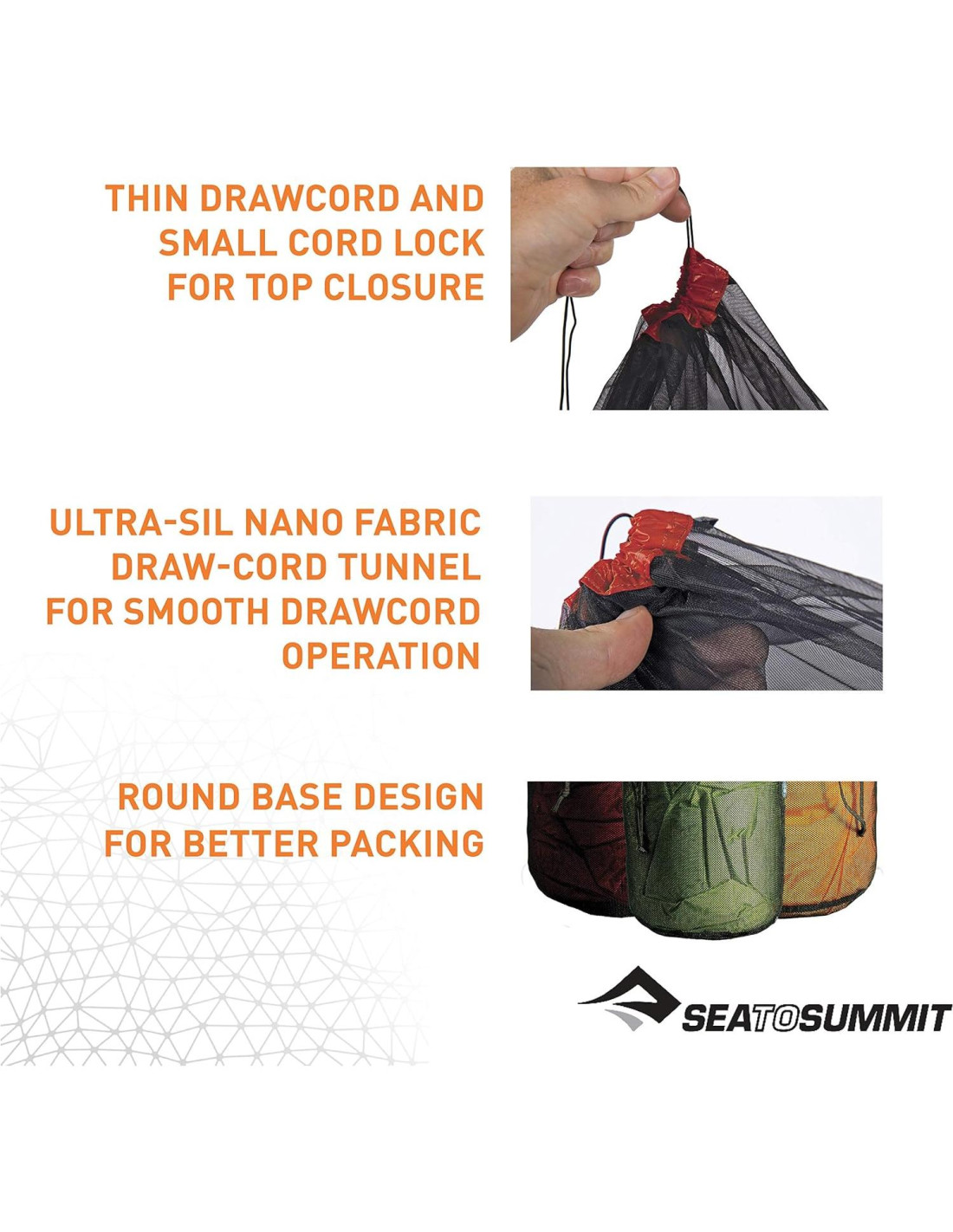 THIN DRAWCORD AND SMALL CORD LOCK FOR TOP CLOSURE

ULTRA-SIL NANO FABRIC DRAW-CORD TUNNEL FOR SMOOTH DRAWCORD OPERATION

ROUND BASE DESIGN FOR BETTER PACKING

SEATOSUMMIT